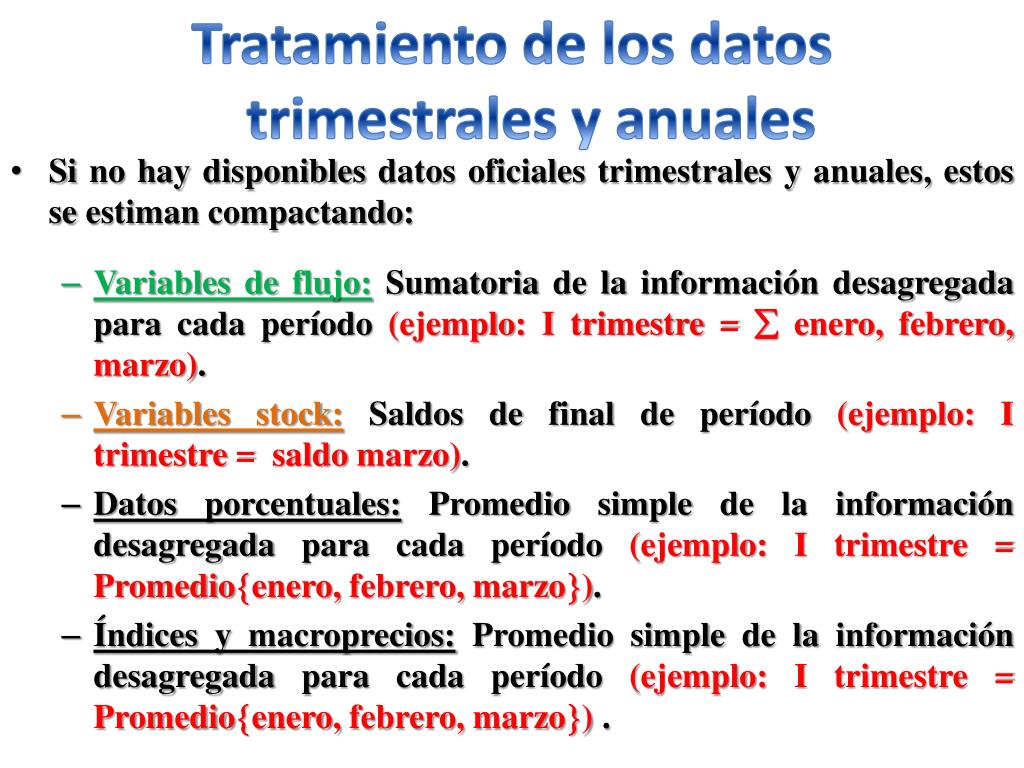 Tratamiento de los datos trimestrales y anuales

• Si no hay disponibles datos oficiales trimestrales y anuales, estos se estiman compactando:

– Variables de flujo: Sumatoria de la información desagregada para cada período (ejemplo: I trimestre = $\sum$ enero, febrero, marzo).

– Variables stock: Saldos de final de período (ejemplo: I trimestre = saldo marzo).

– Datos porcentuales: Promedio simple de la información desagregada para cada período (ejemplo: I trimestre = Promedio{enero, febrero, marzo}).

– Índices y macroprecios: Promedio simple de la información desagregada para cada período (ejemplo: I trimestre = Promedio{enero, febrero, marzo}) .